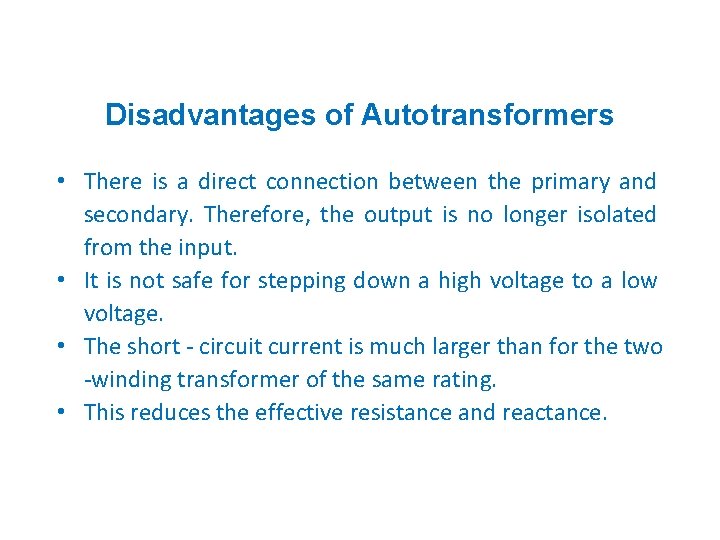 Disadvantages of Autotransformers

• There is a direct connection between the primary and secondary. Therefore, the output is no longer isolated from the input.
• It is not safe for stepping down a high voltage to a low voltage.
• The short - circuit current is much larger than for the two -winding transformer of the same rating.
• This reduces the effective resistance and reactance.